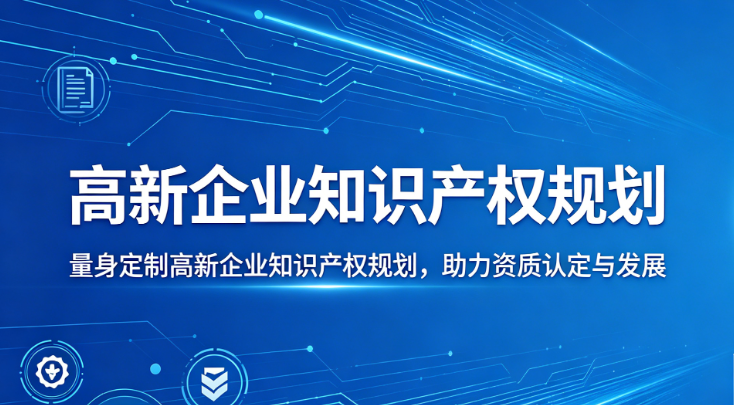 高新企业知识产权规划

量身定制高新企业知识产权规划，助力资质认定与发展